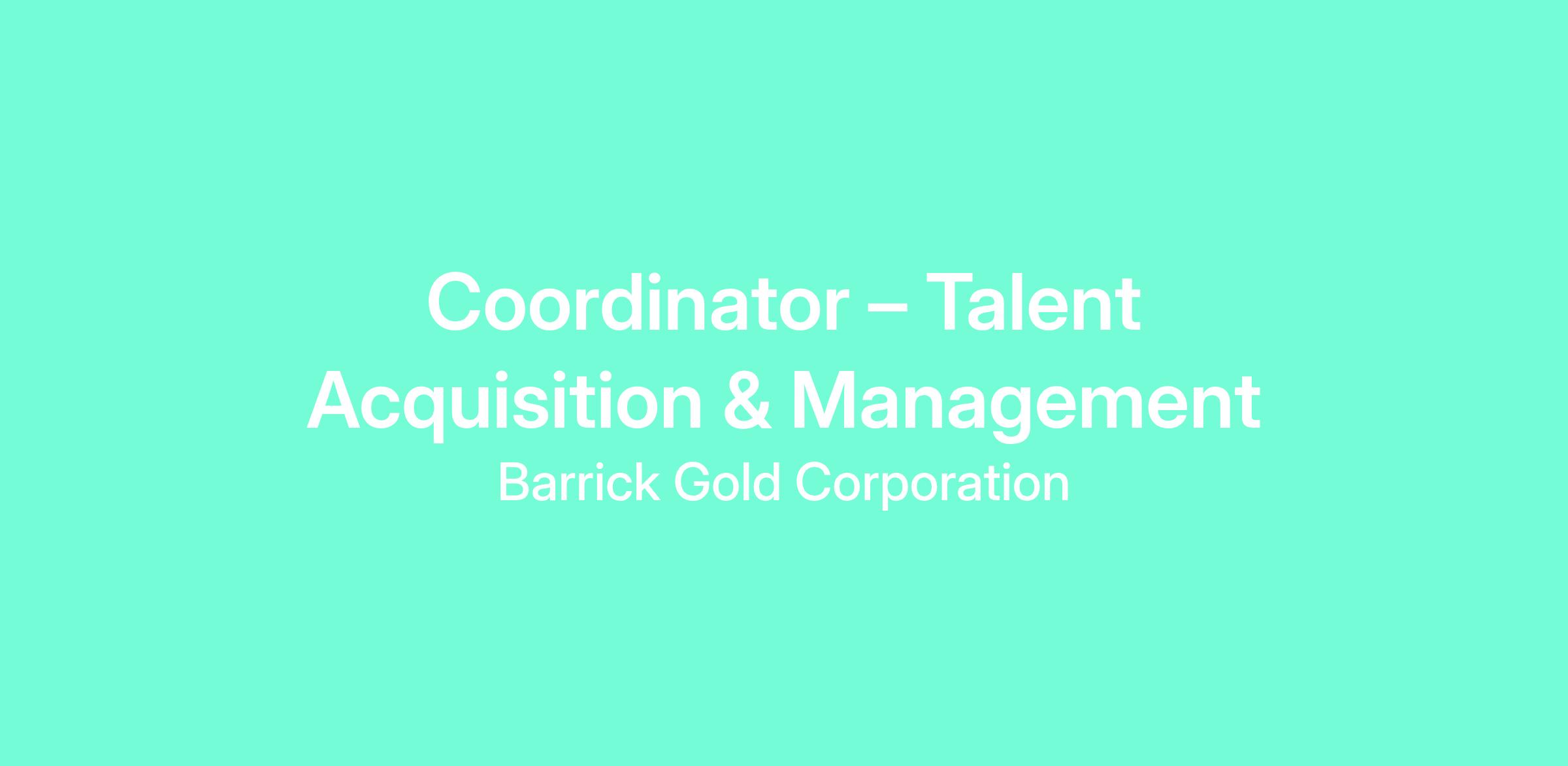 Coordinator – Talent Acquisition & Management

Barrick Gold Corporation